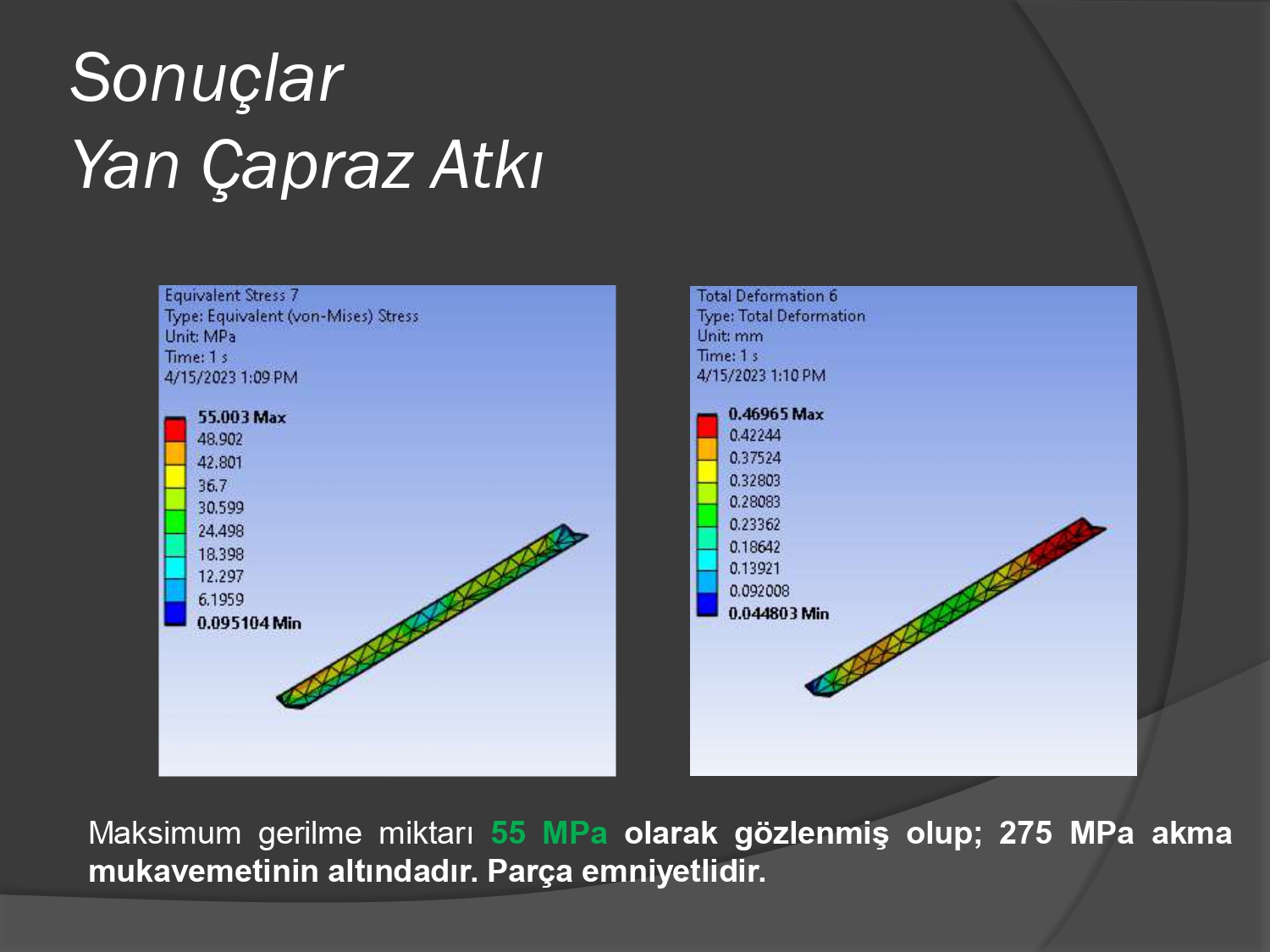 Sonuçlar
Yan Çapraz Atkı

Equivalent Stress 7
Type: Equivalent (von-Mises) Stress
Unit: MPa
Time: 1 s
4/15/2023 1:09 PM

55.003 Max
48.902
42.801
36.7
30.599
24.498
18.398
12.297
6.1959
0.095104 Min

Total Deformation 6
Type: Total Deformation
Unit: mm
Time: 1 s
4/15/2023 1:10 PM

0.46965 Max
0.42244
0.37524
0.32803
0.28083
0.23362
0.18642
0.13921
0.092008
0.044803 Min

Maksimum gerilme miktarı 55 MPa olarak gözlenmiş olup; 275 MPa akma mukavemetinin altındadır. Parça emniyetlidir.